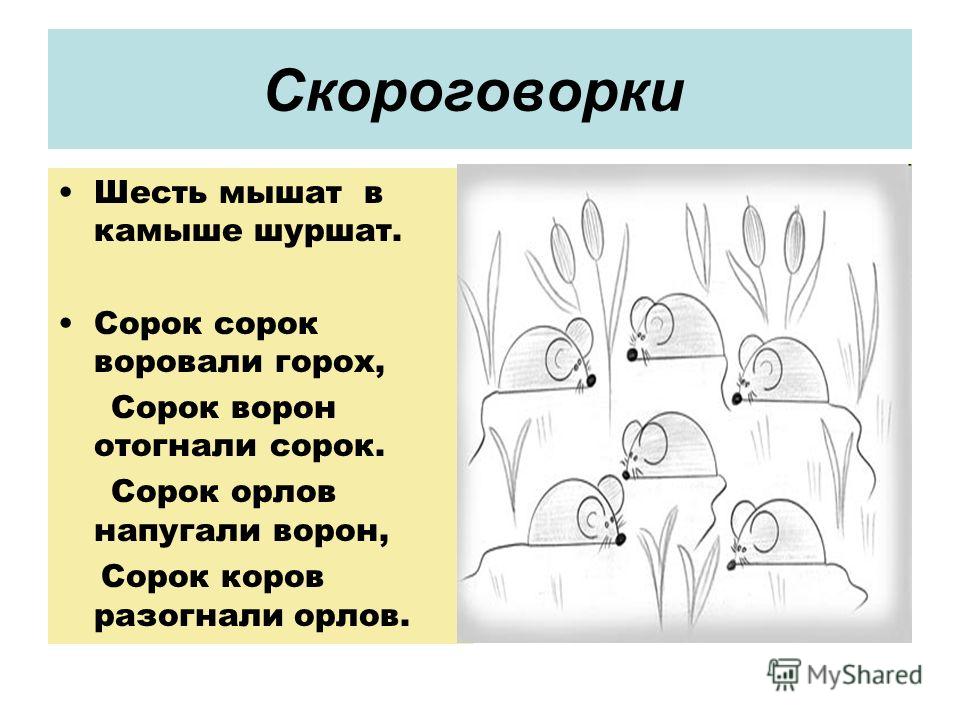 Скороговорки

• Шесть мышат в камыше шуршат.

• Сорок сорок воровали горох,
Сорок ворон отогнали сорок.
Сорок орлов напугали ворон,
Сорок коров разогнали орлов.

MyShared